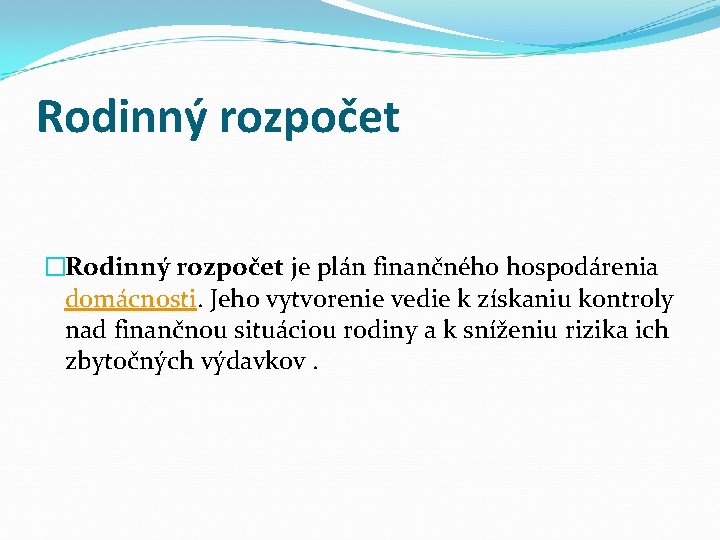 Rodinný rozpočet

Rodinný rozpočet je plán finančného hospodárenia domácnosti. Jeho vytvorenie vedie k získaniu kontroly nad finančnou situáciou rodiny a k sníženiu rizika ich zbytočných výdavkov .